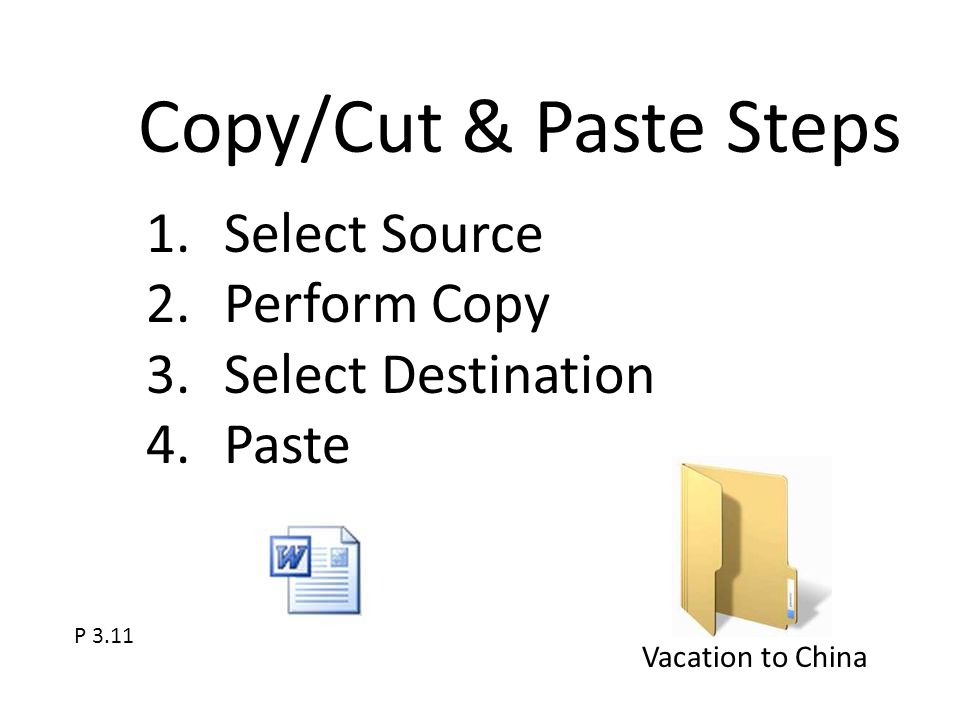 Copy/Cut & Paste Steps

1. Select Source
2. Perform Copy
3. Select Destination
4. Paste

W

P 3.11

Vacation to China